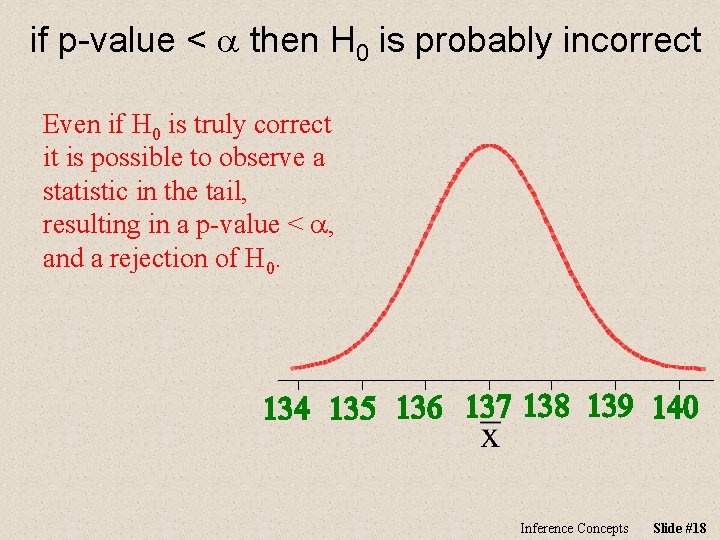 if p-value < $\alpha$ then $H_0$ is probably incorrect

Even if $H_0$ is truly correct it is possible to observe a statistic in the tail, resulting in a p-value < $\alpha$, and a rejection of $H_0$.

134 135 136 137 138 139 140

$\overline{X}$

Inference Concepts Slide #18